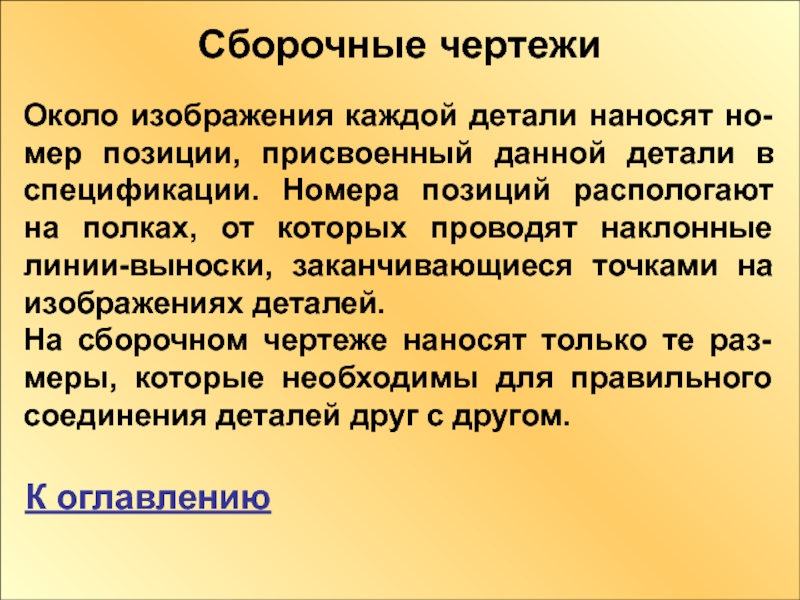 Сборочные чертежи

Около изображения каждой детали наносят номер позиции, присвоенный данной детали в спецификации. Номера позиций распологают на полках, от которых проводят наклонные линии-выноски, заканчивающиеся точками на изображениях деталей.
На сборочном чертеже наносят только те размеры, которые необходимы для правильного соединения деталей друг с другом.

К оглавлению